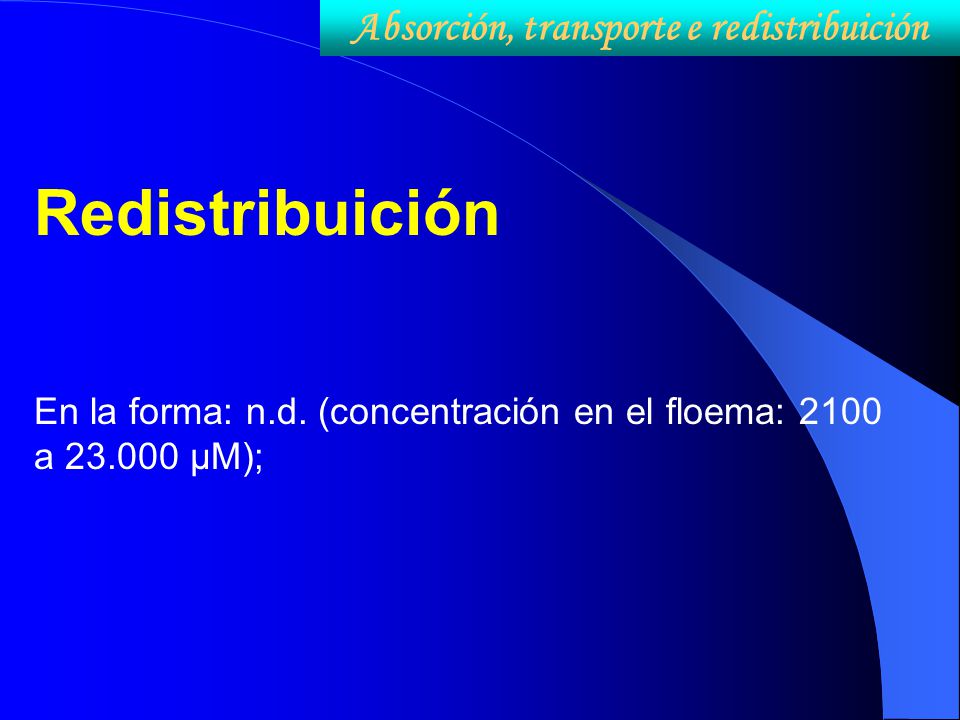 Absorción, transporte e redistribuición

Redistribuición

En la forma: n.d. (concentración en el floema: 2100 a 23.000 μM);